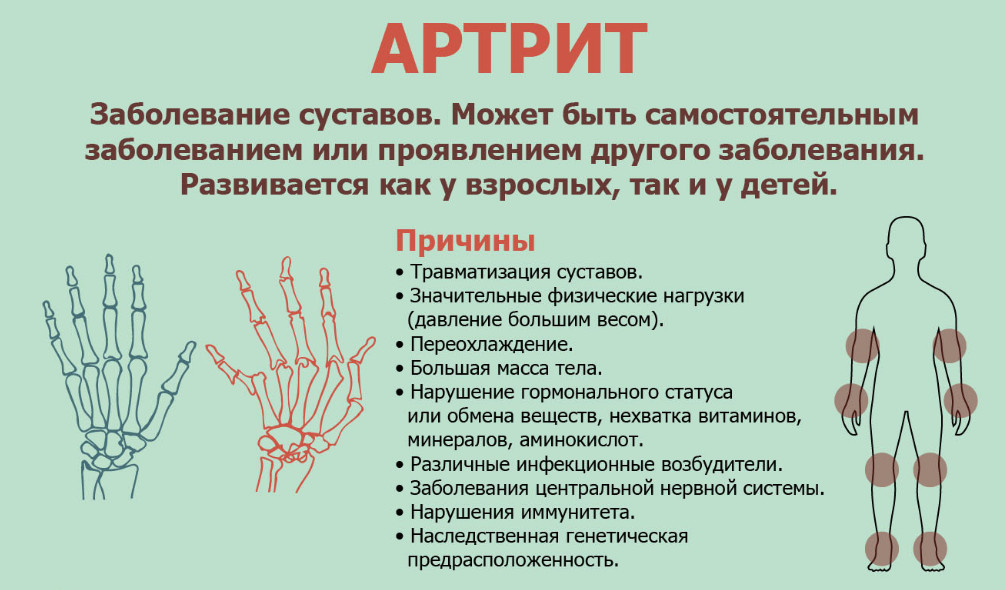 АРТРИТ

Заболевание суставов. Может быть самостоятельным заболеванием или проявлением другого заболевания. Развивается как у взрослых, так и у детей.

Причины

• Травматизация суставов.
• Значительные физические нагрузки (давление большим весом).
• Переохлаждение.
• Большая масса тела.
• Нарушение гормонального статуса или обмена веществ, нехватка витаминов, минералов, аминокислот.
• Различные инфекционные возбудители.
• Заболевания центральной нервной системы.
• Нарушения иммунитета.
• Наследственная генетическая предрасположенность.